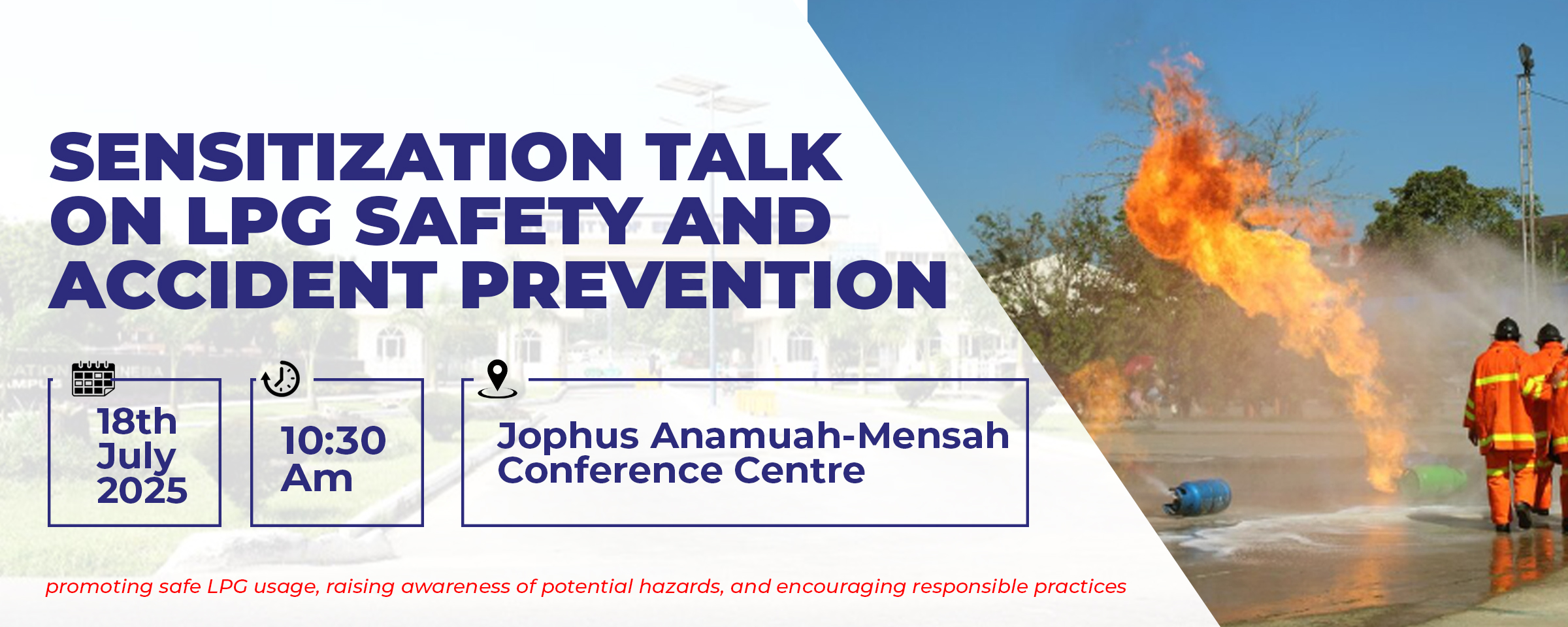 SENSITIZATION TALK ON LPG SAFETY AND ACCIDENT PREVENTION

18th July 2025

10:30 Am

Jophus Anamuah-Mensah Conference Centre

promoting safe LPG usage, raising awareness of potential hazards, and encouraging responsible practices